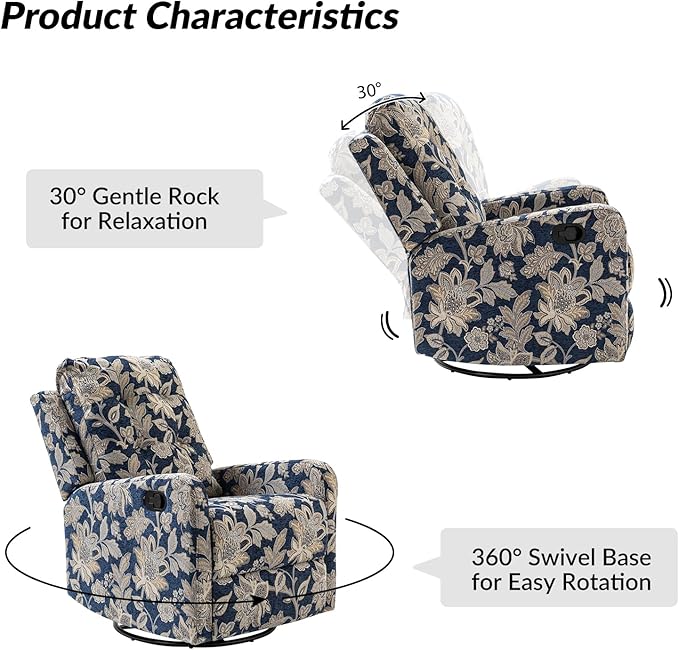 Product Characteristics

30°

30° Gentle Rock for Relaxation

360° Swivel Base for Easy Rotation